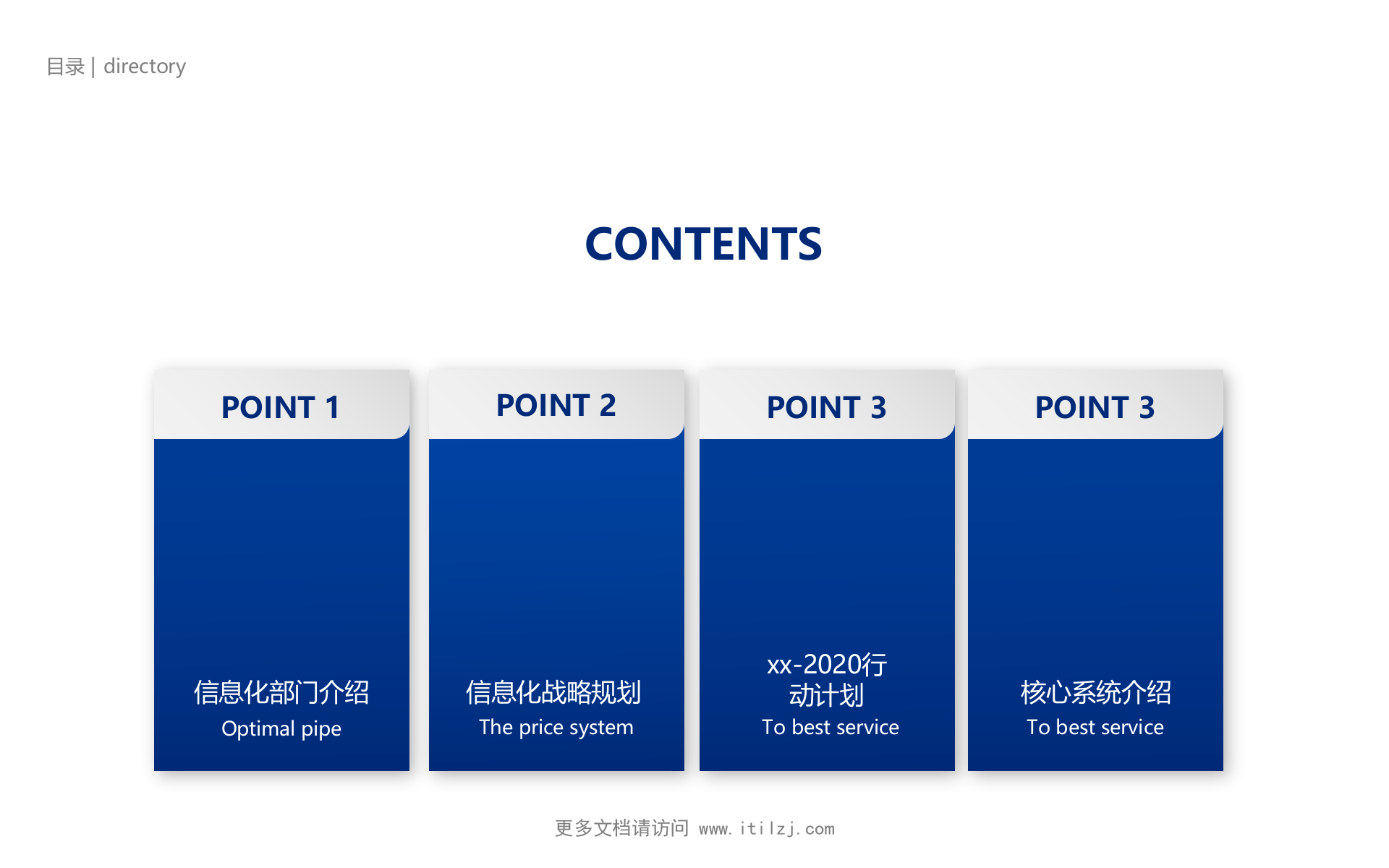 目录 | directory

CONTENTS

POINT 1

信息化部门介绍
Optimal pipe

POINT 2

信息化战略规划
The price system

POINT 3

xx-2020行动计划
To best service

POINT 3

核心系统介绍
To best service

更多文档请访问 www.itilzj.com